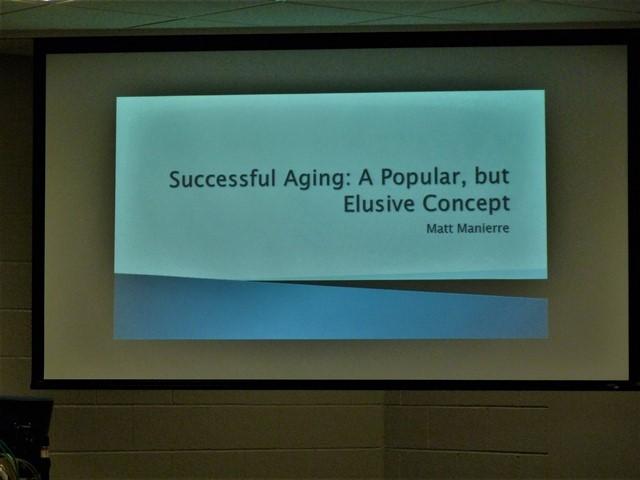 Successful Aging: A Popular, but Elusive Concept

Matt Manierre